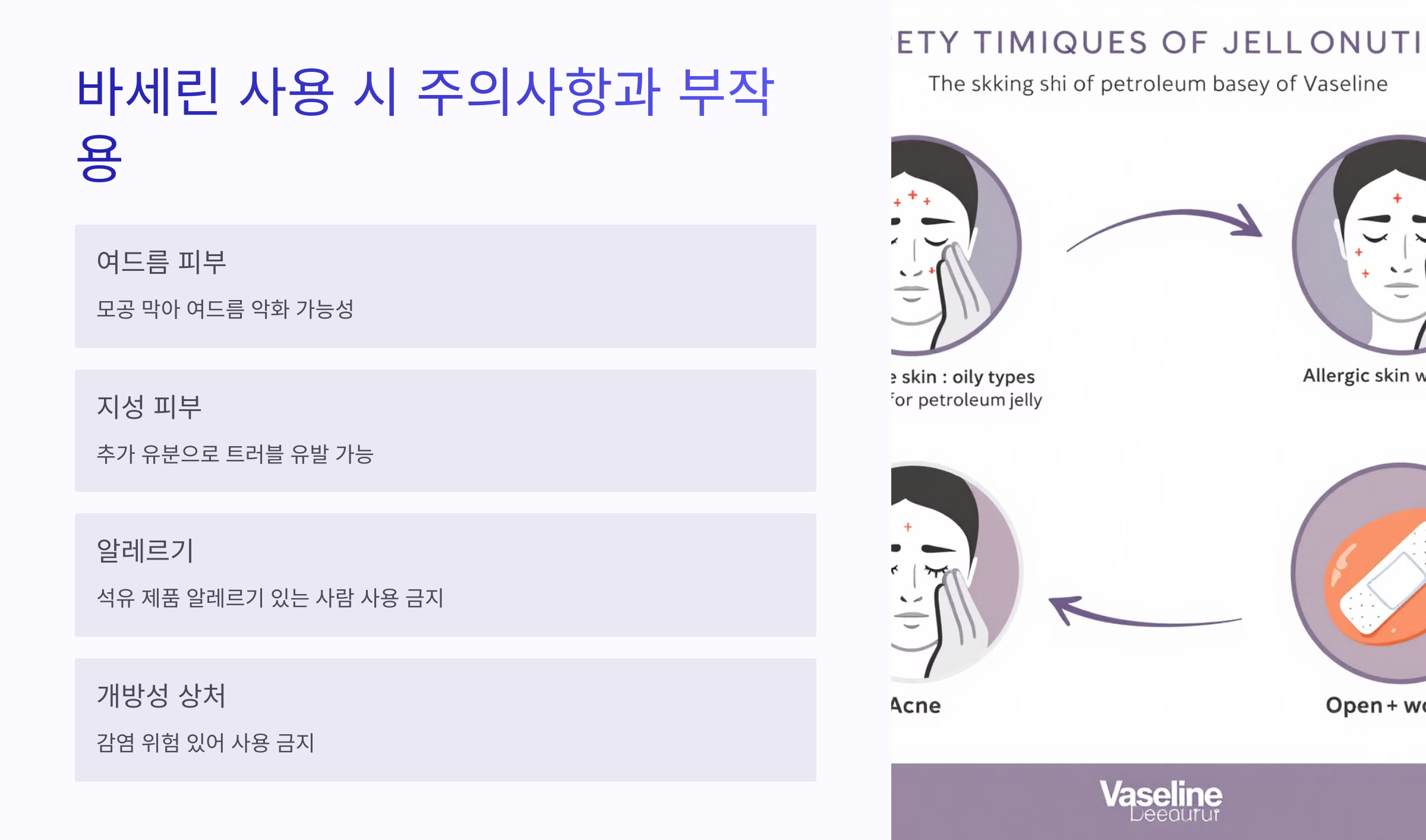 바세린 사용 시 주의사항과 부작용

여드름 피부

모공 막아 여드름 악화 가능성

지성 피부

추가 유분으로 트러블 유발 가능

알레르기

석유 제품 알레르기 있는 사람 사용 금지

개방성 상처

감염 위험 있어 사용 금지

ETY TIMIQUES OF JELLONUTI

The skking shi of petroleum basey of Vaseline

e skin : oily types
for petroleum jelly

Allergic skin w

Acne

Open + wo

Vaseline
Deeaurur